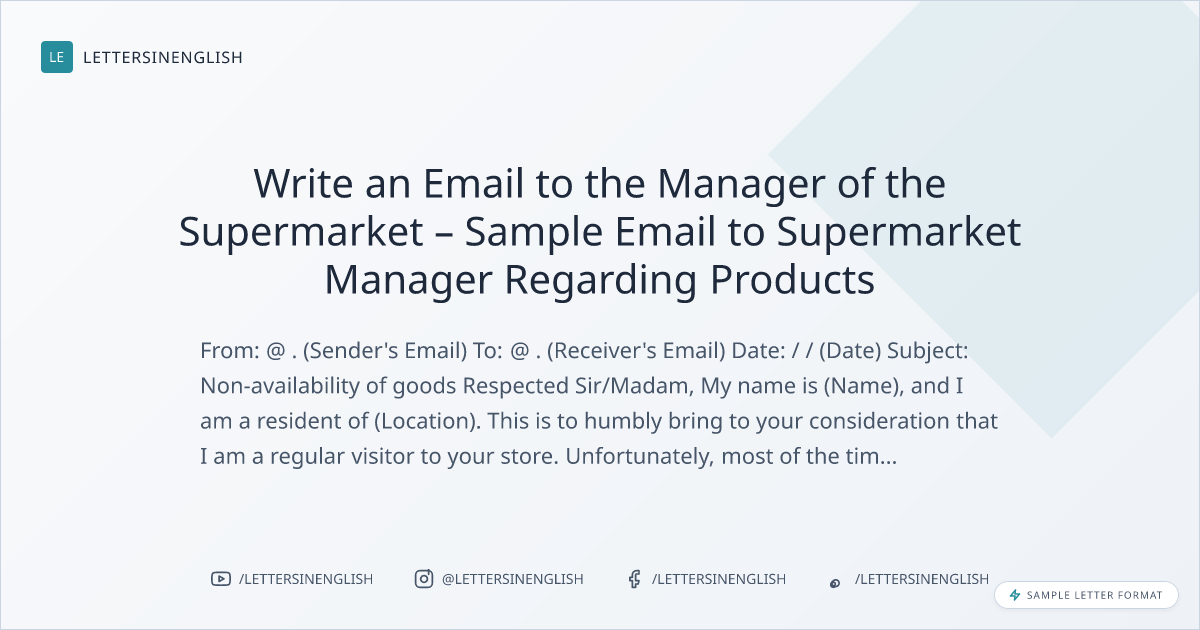 LE LETTERSINENGLISH

Write an Email to the Manager of the Supermarket – Sample Email to Supermarket Manager Regarding Products

From: @ . (Sender's Email) To: @ . (Receiver's Email) Date: / / (Date) Subject: Non-availability of goods Respected Sir/Madam, My name is (Name), and I am a resident of (Location). This is to humbly bring to your consideration that I am a regular visitor to your store. Unfortunately, most of the tim...

/LETTERSINENGLISH @LETTERSINENGLISH /LETTERSINENGLISH /LETTERSINENGLISH

SAMPLE LETTER FORMAT